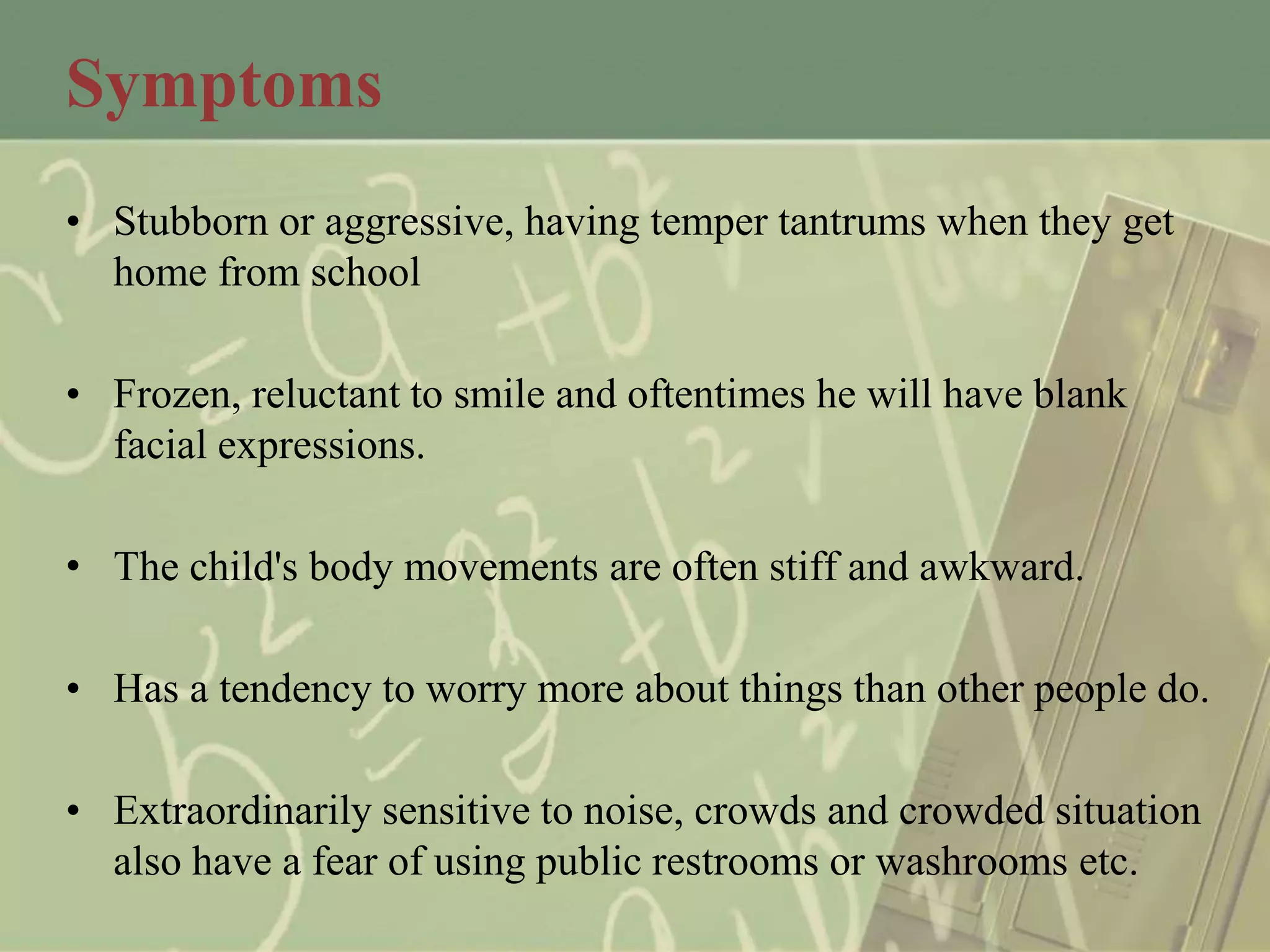 Symptoms

• Stubborn or aggressive, having temper tantrums when they get home from school

• Frozen, reluctant to smile and oftentimes he will have blank facial expressions.

• The child's body movements are often stiff and awkward.

• Has a tendency to worry more about things than other people do.

• Extraordinarily sensitive to noise, crowds and crowded situation also have a fear of using public restrooms or washrooms etc.